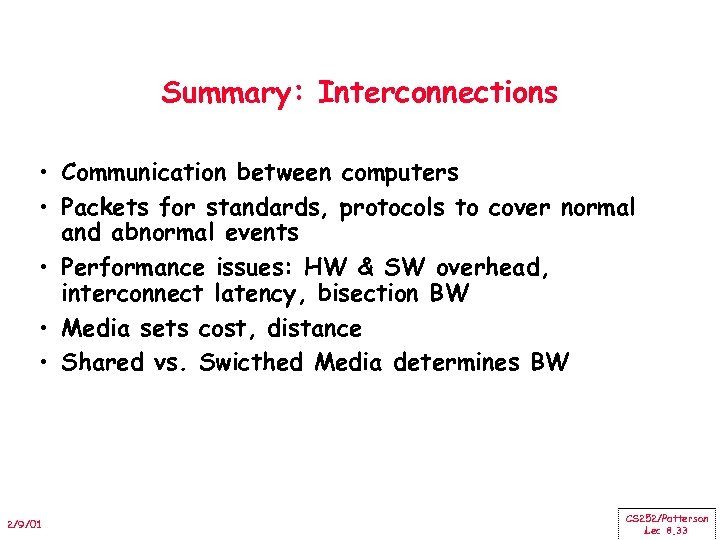 Summary: Interconnections

• Communication between computers
• Packets for standards, protocols to cover normal and abnormal events
• Performance issues: HW & SW overhead, interconnect latency, bisection BW
• Media sets cost, distance
• Shared vs. Swicthed Media determines BW

2/9/01

CS252/Patterson
Lec 8.33